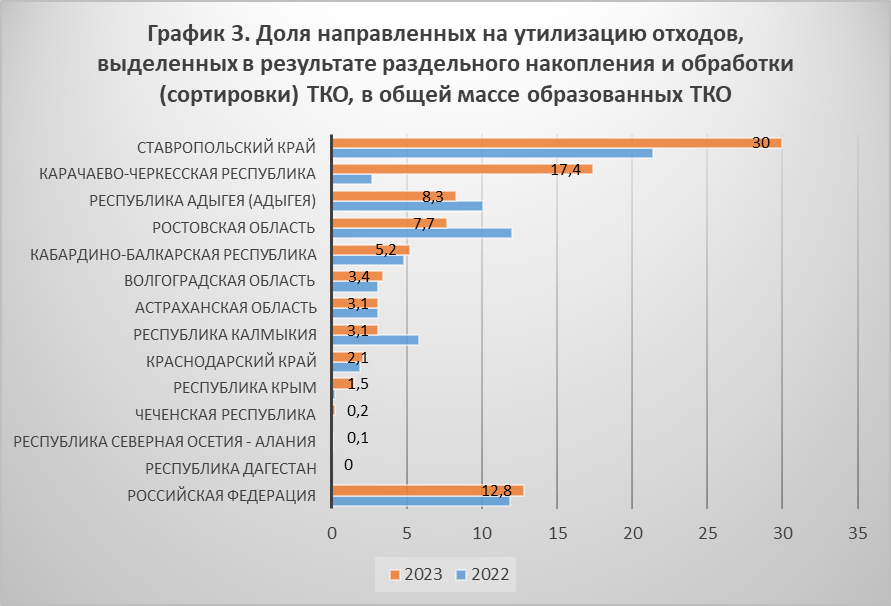 График 3. Доля направленных на утилизацию отходов, выделенных в результате раздельного накопления и обработки (сортировки) ТКО, в общей массе образованных ТКО

СТАВРОПОЛЬСКИЙ КРАЙ
30
КАРАЧАЕВО-ЧЕРКЕССКАЯ РЕСПУБЛИКА
17,4
РЕСПУБЛИКА АДЫГЕЯ (АДЫГЕЯ)
8,3
РОСТОВСКАЯ ОБЛАСТЬ
7,7
КАБАРДИНО-БАЛКАРСКАЯ РЕСПУБЛИКА
5,2
ВОЛГОГРАДСКАЯ ОБЛАСТЬ
3,4
АСТРАХАНСКАЯ ОБЛАСТЬ
3,1
РЕСПУБЛИКА КАЛМЫКИЯ
3,1
КРАСНОДАРСКИЙ КРАЙ
2,1
РЕСПУБЛИКА КРЫМ
1,5
ЧЕЧЕНСКАЯ РЕСПУБЛИКА
0,2
РЕСПУБЛИКА СЕВЕРНАЯ ОСЕТИЯ - АЛАНИЯ
0,1
РЕСПУБЛИКА ДАГЕСТАН
0
РОССИЙСКАЯ ФЕДЕРАЦИЯ
12,8

0 5 10 15 20 25 30 35

2023 2022